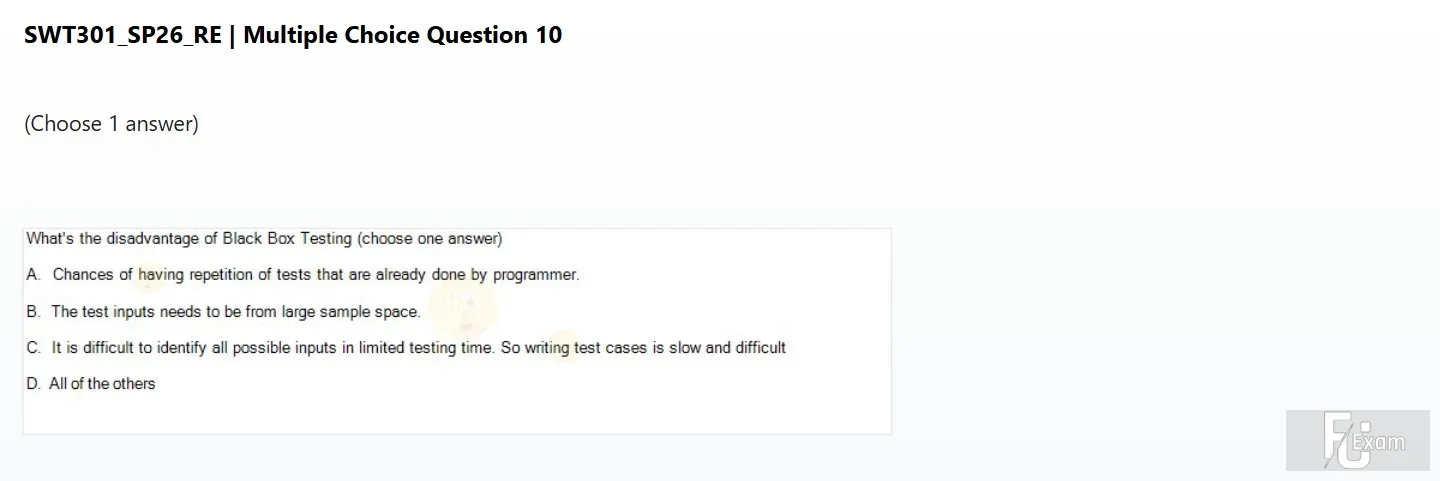 SWT301_SP26_RE | Multiple Choice Question 10

(Choose 1 answer)

What's the disadvantage of Black Box Testing (choose one answer)

A. Chances of having repetition of tests that are already done by programmer.

B. The test inputs needs to be from large sample space.

C. It is difficult to identify all possible inputs in limited testing time. So writing test cases is slow and difficult

D. All of the others

FU Exam